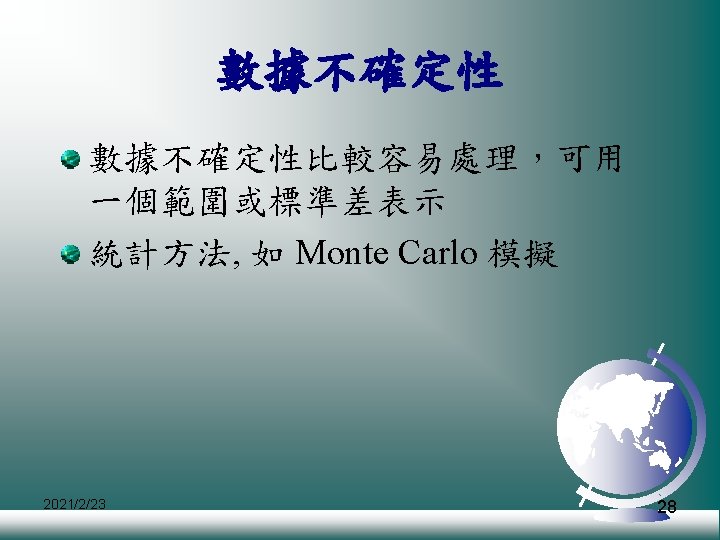 數據不確定性

數據不確定性比較容易處理，可用一個範圍或標準差表示

統計方法, 如 Monte Carlo 模擬

2021/2/23

28